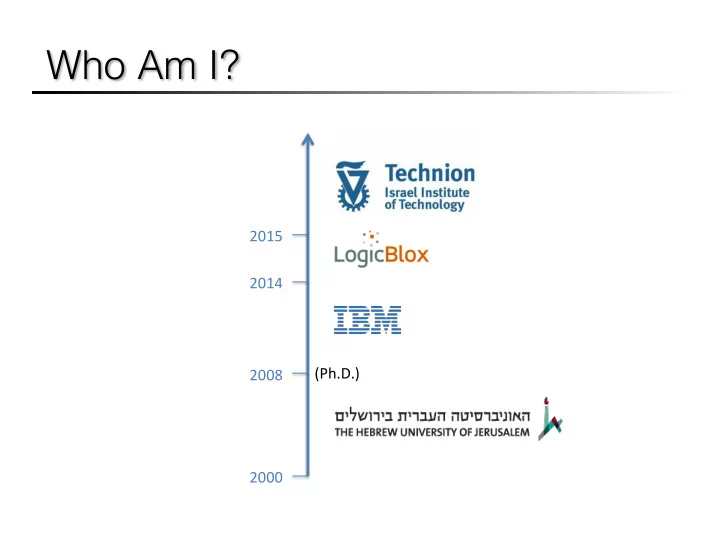 Who Am I?

Technion
Israel Institute
of Technology

2015

LogicBlox

2014

IBM

2008 (Ph.D.)

האוניברסיטה העברית בירושלים
THE HEBREW UNIVERSITY OF JERUSALEM

2000